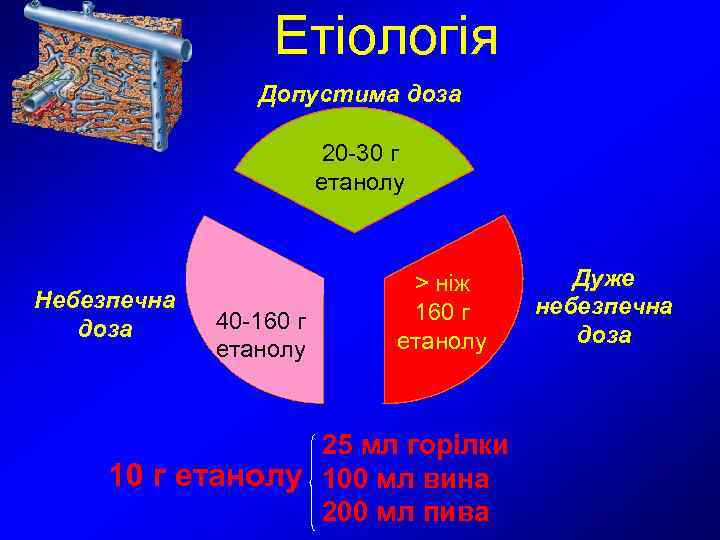 Етіологія

Допустима доза

20-30 г етанолу

Небезпечна доза

40-160 г етанолу

> ніж 160 г етанолу

Дуже небезпечна доза

10 г етанолу

25 мл горілки
100 мл вина
200 мл пива